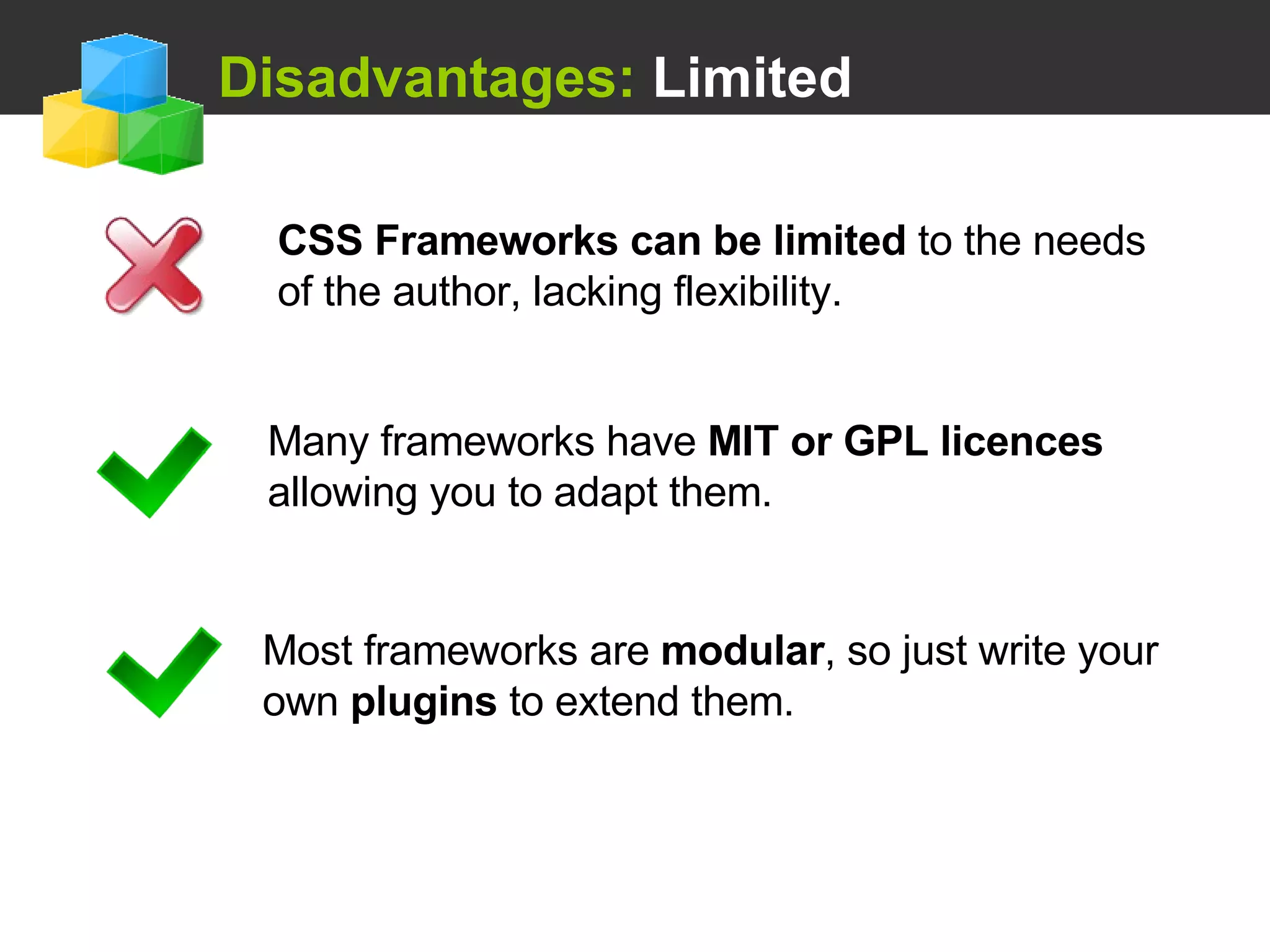 Disadvantages: Limited

CSS Frameworks can be limited to the needs of the author, lacking flexibility.

Many frameworks have MIT or GPL licences allowing you to adapt them.

Most frameworks are modular, so just write your own plugins to extend them.